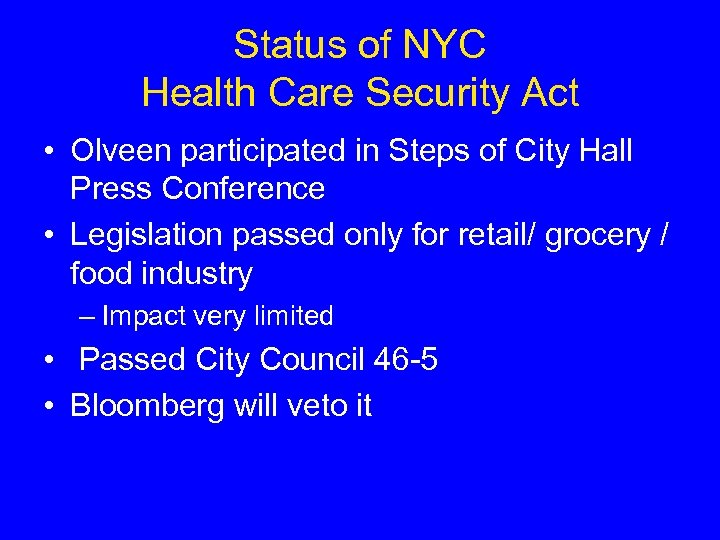 Status of NYC
Health Care Security Act

• Olveen participated in Steps of City Hall Press Conference
• Legislation passed only for retail/ grocery / food industry
– Impact very limited
• Passed City Council 46-5
• Bloomberg will veto it